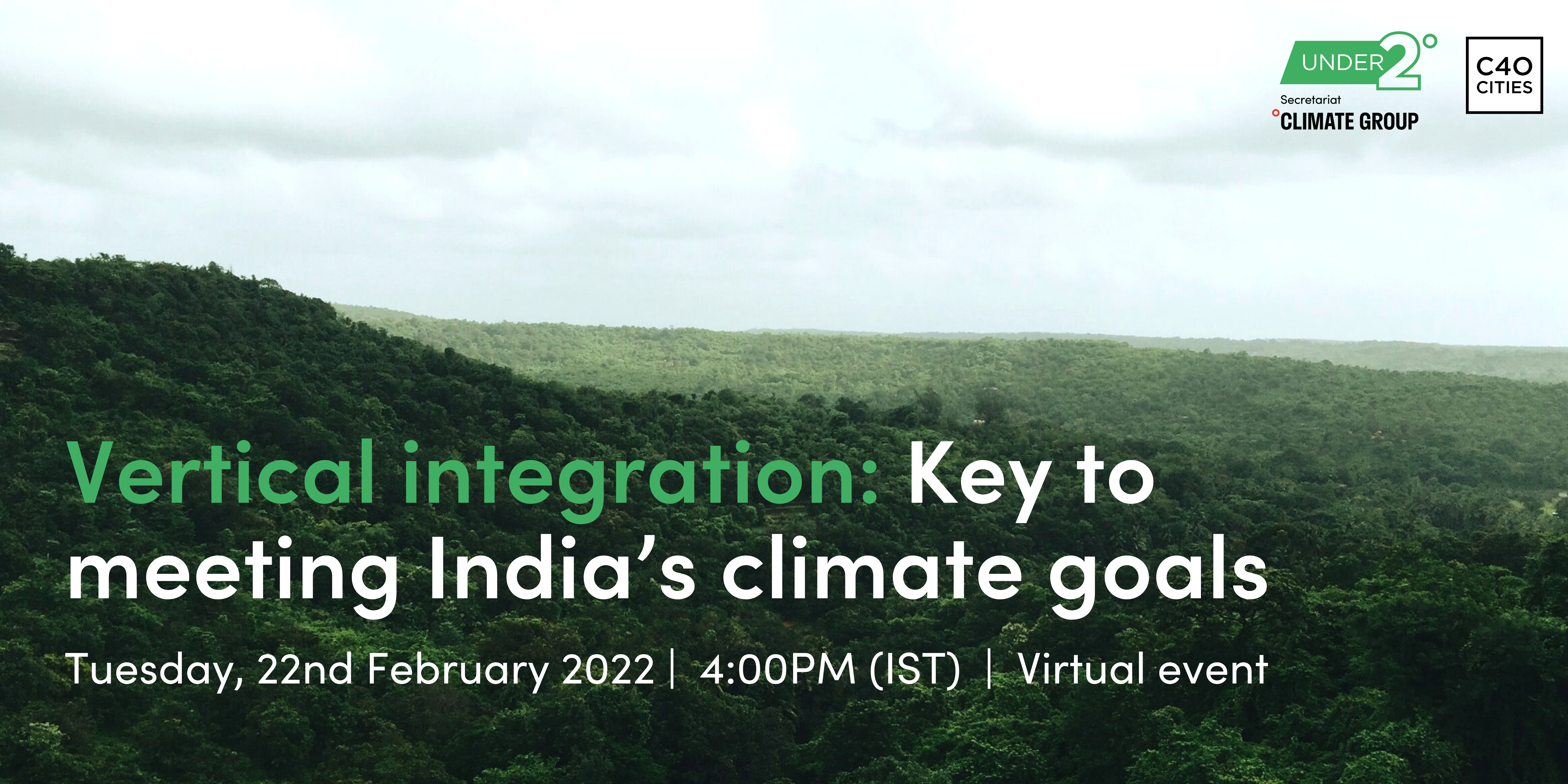 UNDER 2°
Secretariat
°CLIMATE GROUP

C40
CITIES

Vertical integration: Key to meeting India's climate goals

Tuesday, 22nd February 2022 | 4:00PM (IST) | Virtual event